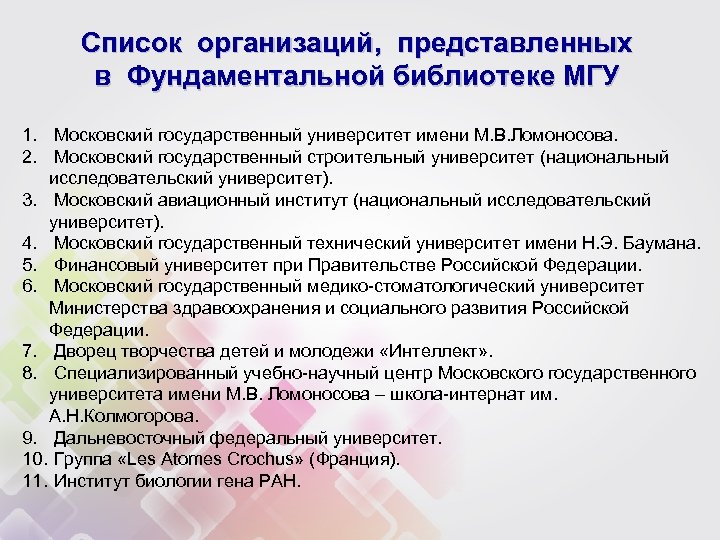 Список организаций, представленных в Фундаментальной библиотеке МГУ

1. Московский государственный университет имени М.В.Ломоносова.
2. Московский государственный строительный университет (национальный исследовательский университет).
3. Московский авиационный институт (национальный исследовательский университет).
4. Московский государственный технический университет имени Н.Э. Баумана.
5. Финансовый университет при Правительстве Российской Федерации.
6. Московский государственный медико-стоматологический университет Министерства здравоохранения и социального развития Российской Федерации.
7. Дворец творчества детей и молодежи «Интеллект».
8. Специализированный учебно-научный центр Московского государственного университета имени М.В. Ломоносова – школа-интернат им. А.Н.Колмогорова.
9. Дальневосточный федеральный университет.
10. Группа «Les Atomes Crochus» (Франция).
11. Институт биологии гена РАН.